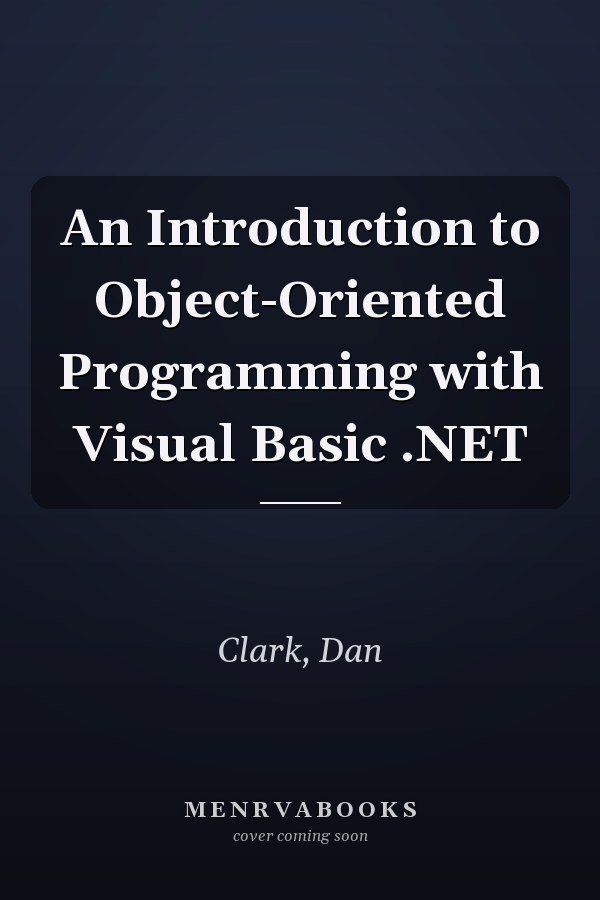 An Introduction to Object-Oriented Programming with Visual Basic .NET

Clark, Dan

MENRVABOOKS
cover coming soon